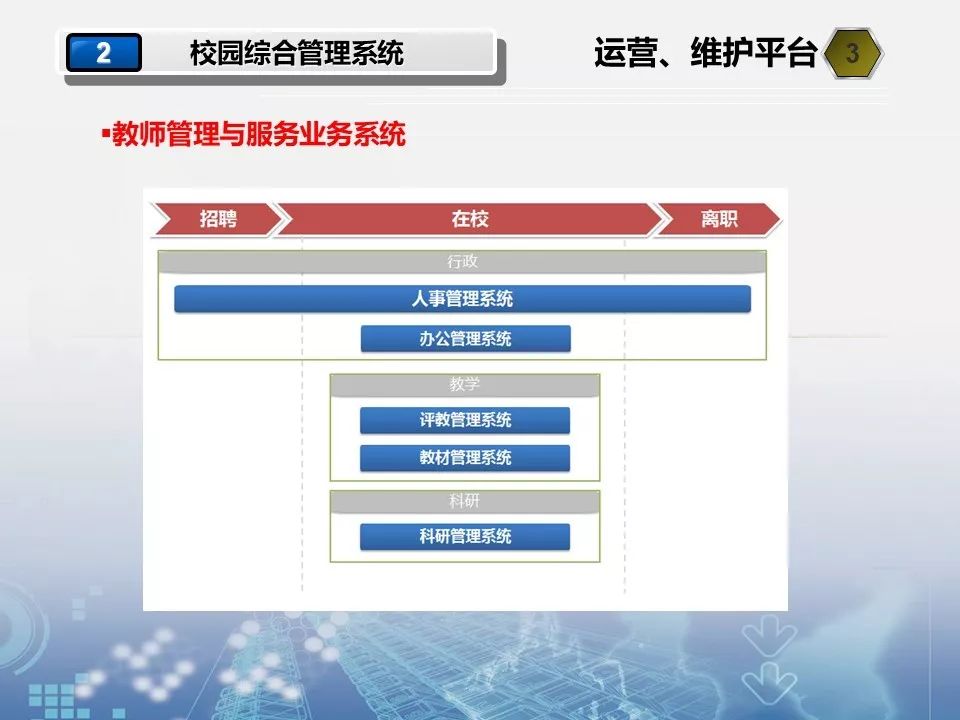 2 校园综合管理系统

运营、维护平台 3

▪教师管理与服务业务系统

招聘

在校

离职

行政

人事管理系统

办公管理系统

教学

评教管理系统

教材管理系统

科研

科研管理系统